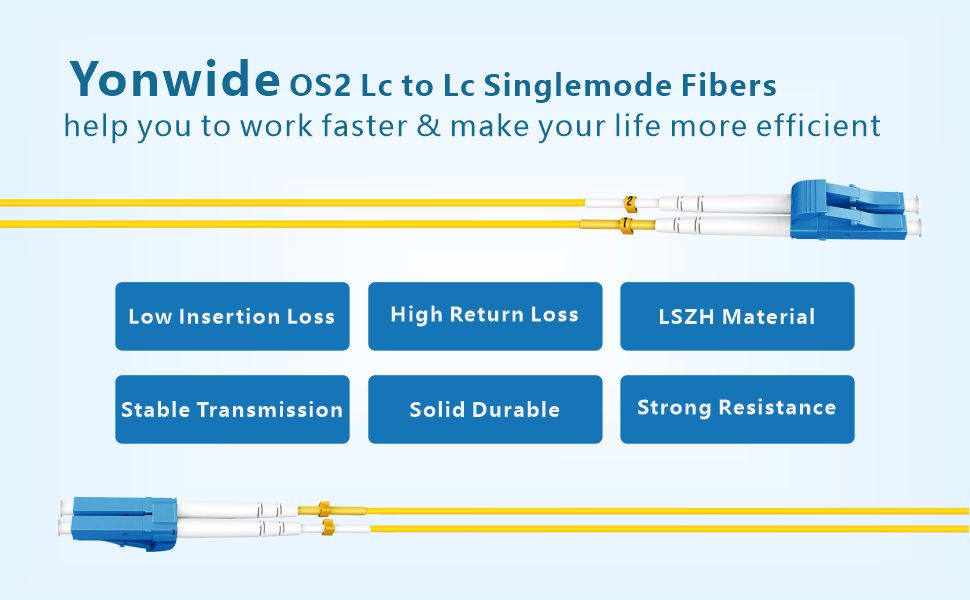 Yonwide OS2 Lc to Lc Singlemode Fibers
help you to work faster & make your life more efficient

Low Insertion Loss
High Return Loss
LSZH Material
Stable Transmission
Solid Durable
Strong Resistance